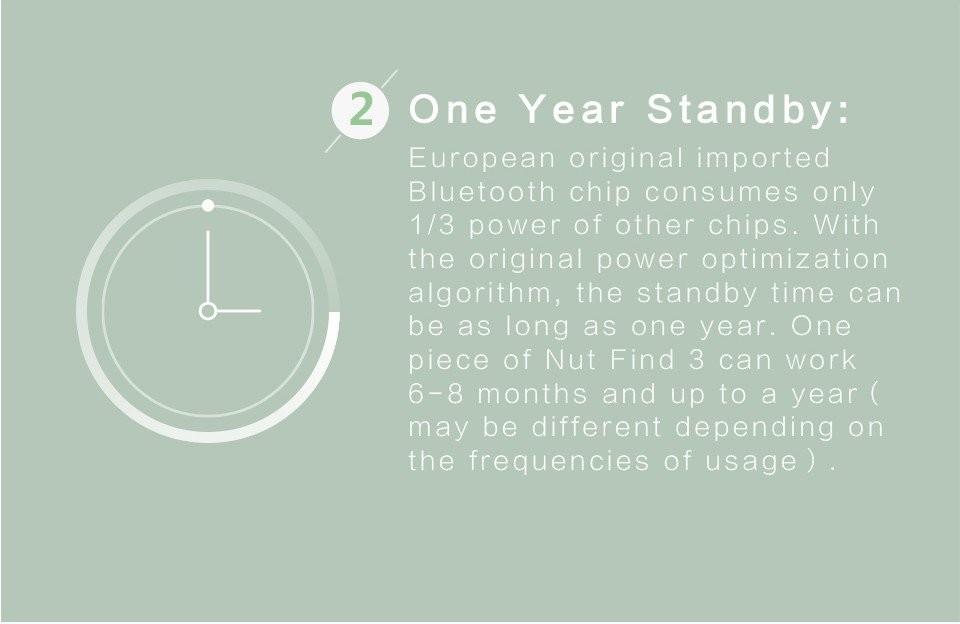 2 One Year Standby:

European original imported Bluetooth chip consumes only 1/3 power of other chips. With the original power optimization algorithm, the standby time can be as long as one year. One piece of Nut Find 3 can work 6-8 months and up to a year ( may be different depending on the frequencies of usage ) .